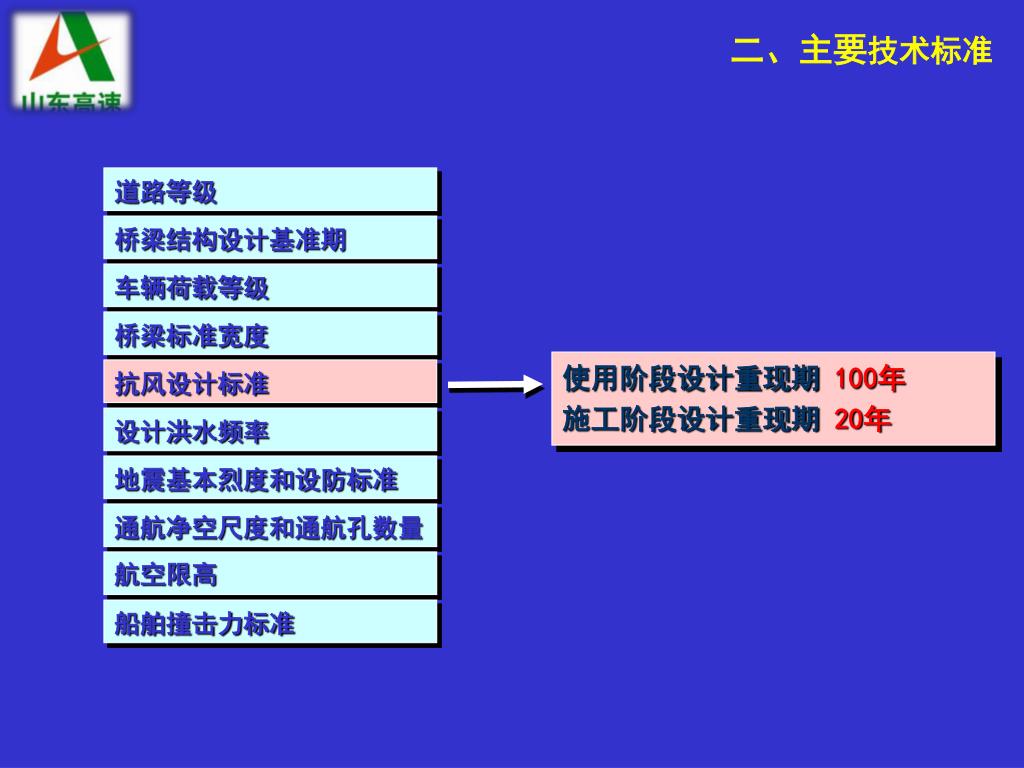 山东高速

二、主要技术标准

道路等级
桥梁结构设计基准期
车辆荷载等级
桥梁标准宽度
抗风设计标准
设计洪水频率
地震基本烈度和设防标准
通航净空尺度和通航孔数量
航空限高
船舶撞击力标准

使用阶段设计重现期 100年
施工阶段设计重现期 20年